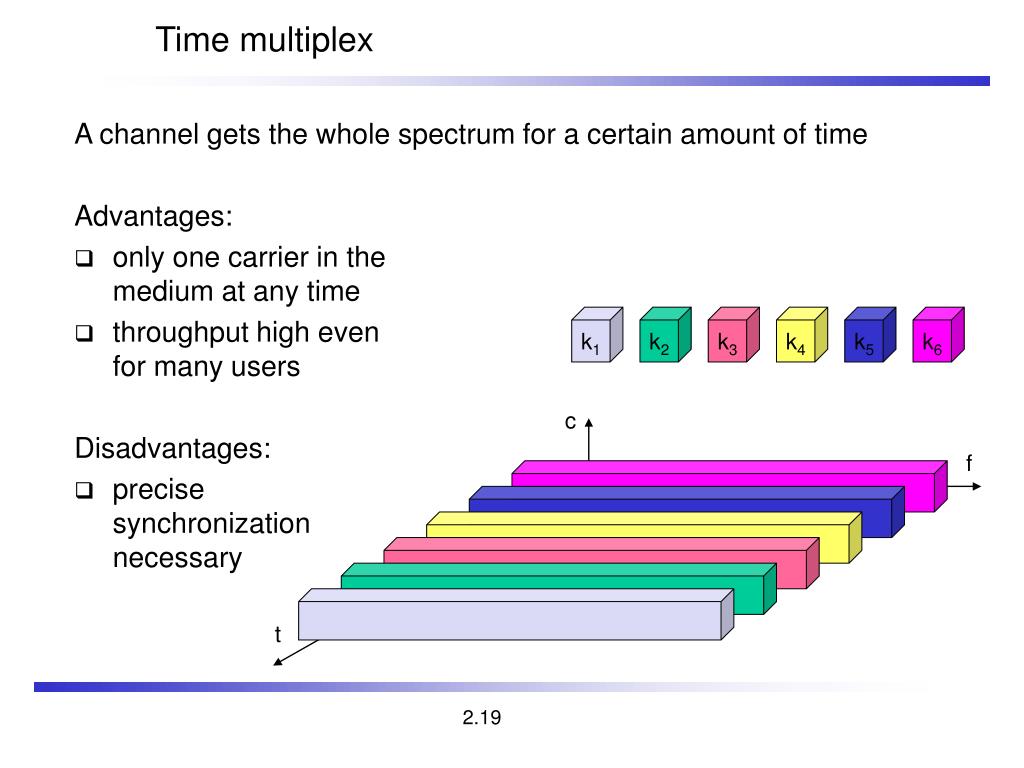 Time multiplex

A channel gets the whole spectrum for a certain amount of time

Advantages:
❑ only one carrier in the medium at any time
❑ throughput high even for many users

Disadvantages:
❑ precise synchronization necessary

$k_1$ $k_2$ $k_3$ $k_4$ $k_5$ $k_6$

c

f

t

2.19